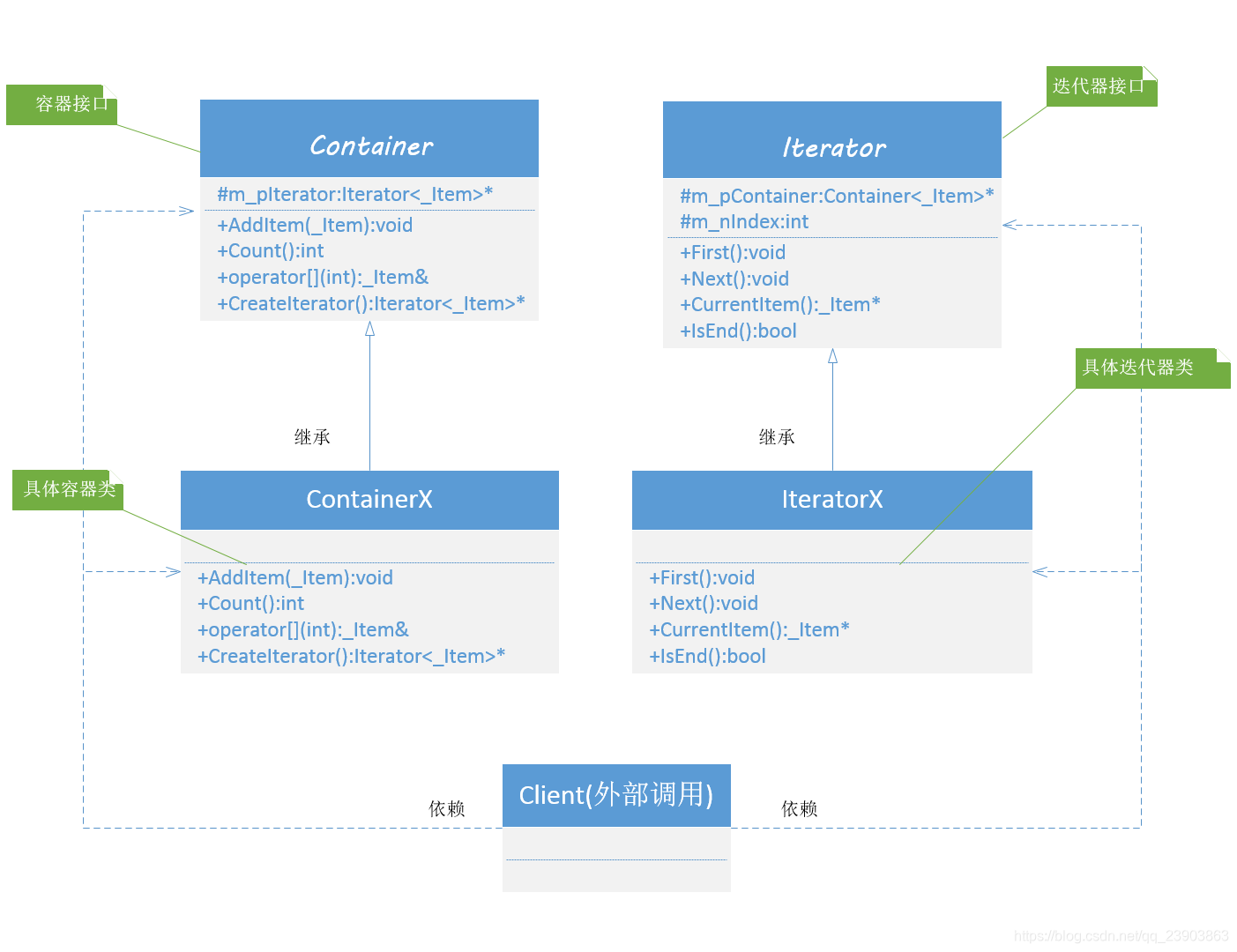 容器接口

Container

#m_pIterator:Iterator<_Item>*

+AddItem(_Item):void
+Count():int
+operator[](int):_Item&
+CreateIterator():Iterator<_Item>*

迭代器接口

Iterator

#m_pContainer:Container<_Item>*
#m_nIndex:int

+First():void
+Next():void
+CurrentItem():_Item*
+IsEnd():bool

具体迭代器类

继承

继承

具体容器类

ContainerX

+AddItem(_Item):void
+Count():int
+operator[](int):_Item&
+CreateIterator():Iterator<_Item>*

IteratorX

+First():void
+Next():void
+CurrentItem():_Item*
+IsEnd():bool

依赖

Client(外部调用)

依赖

https://blog.csdn.net/qq_23903863